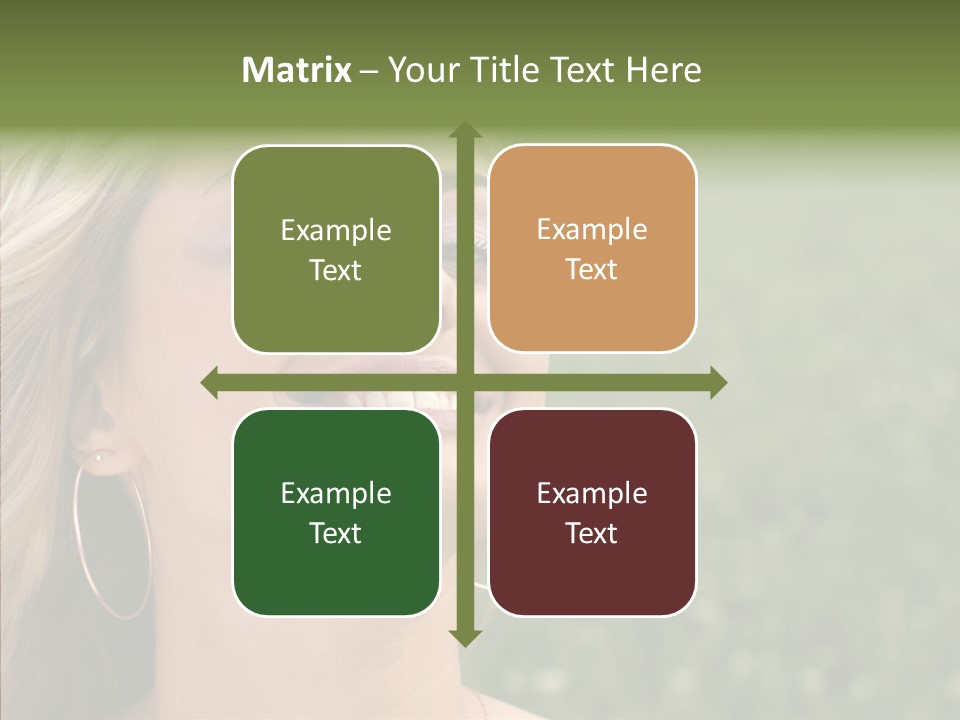 Matrix – Your Title Text Here

Example Text

Example Text

Example Text

Example Text